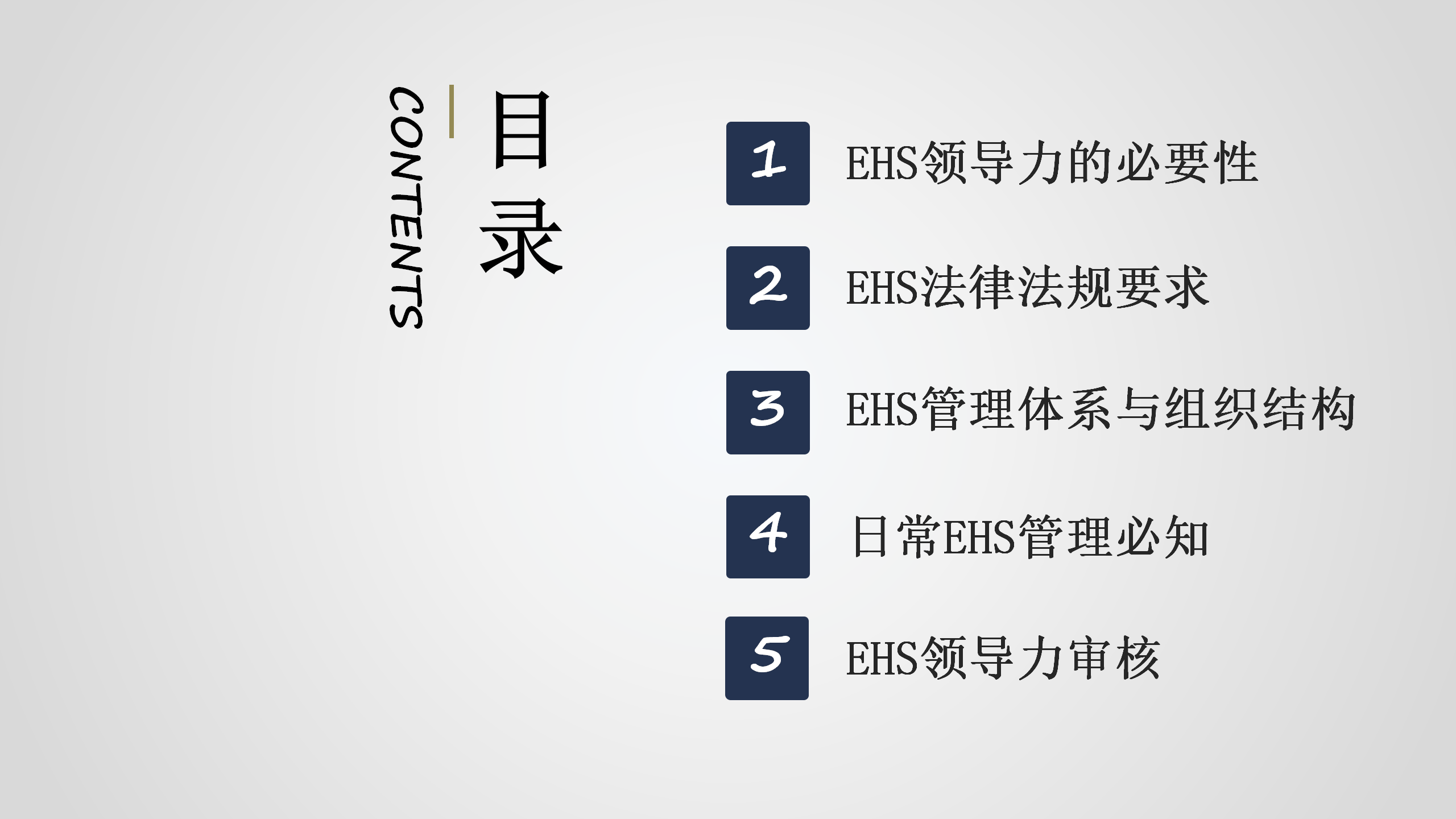 CONTENTS

目录

1 EHS领导力的必要性

2 EHS法律法规要求

3 EHS管理体系与组织结构

4 日常EHS管理必知

5 EHS领导力审核